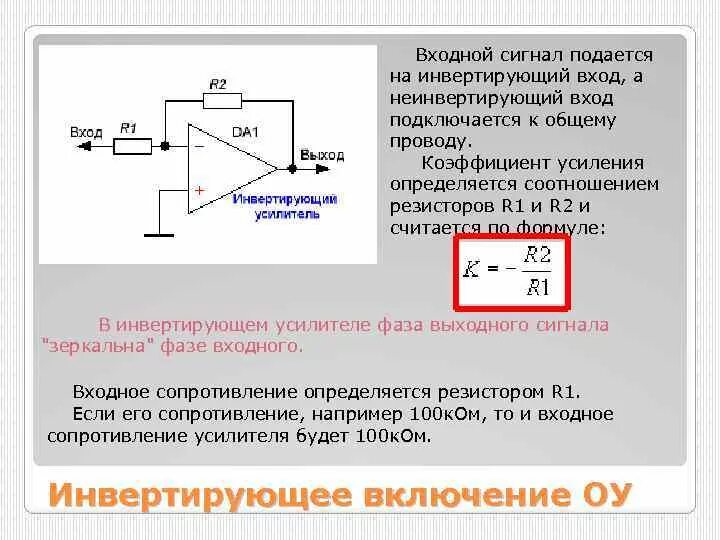 R2

Вход

R1

DA1

−

+

Выход

Инвертирующий усилитель

Входной сигнал подается на инвертирующий вход, а неинвертирующий вход подключается к общему проводу.

Коэффициент усиления определяется соотношением резисторов R1 и R2 и считается по формуле:

$K = -\frac{R2}{R1}$

В инвертирующем усилителе фаза выходного сигнала "зеркальна" фазе входного.

Входное сопротивление определяется резистором R1.

Если его сопротивление, например 100кОм, то и входное сопротивление усилителя будет 100кОм.

Инвертирующее включение ОУ